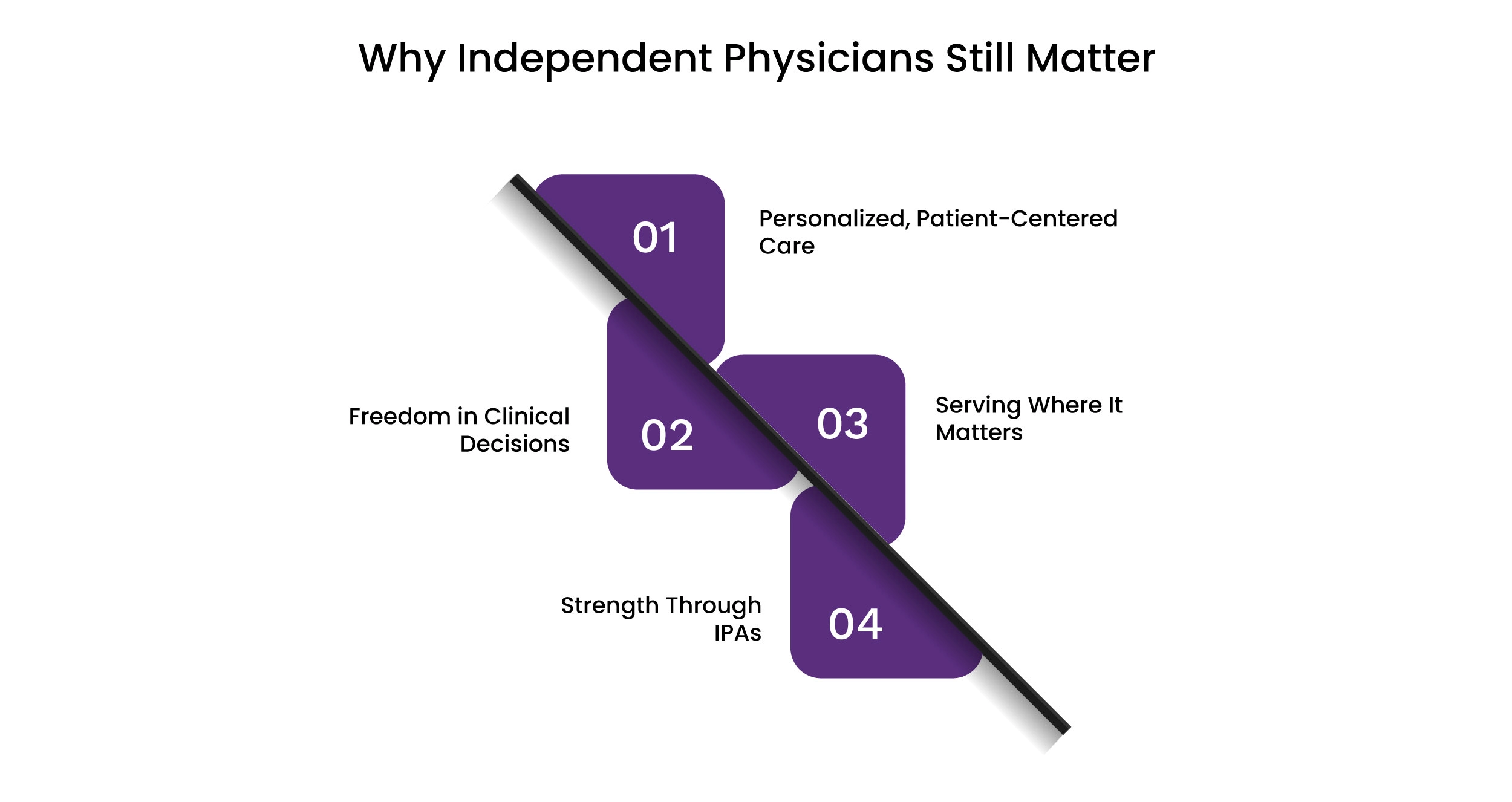 Why Independent Physicians Still Matter

01

Personalized, Patient-Centered Care

Freedom in Clinical Decisions

02

03

Serving Where It Matters

Strength Through IPAs

04